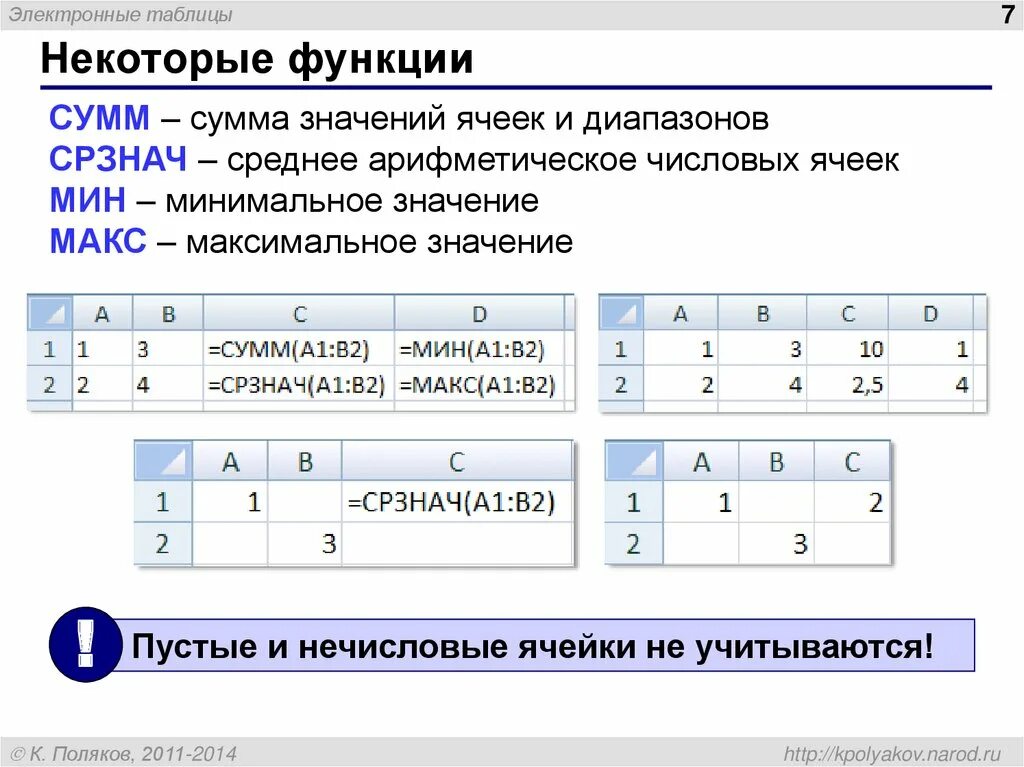 Электронные таблицы

7

Некоторые функции

СУММ – сумма значений ячеек и диапазонов
СРЗНАЧ – среднее арифметическое числовых ячеек
МИН – минимальное значение
МАКС – максимальное значение

| | A | B | C | D |
|---|---|---|---|---|
| 1 | 1 | 3 | =СУММ(A1:B2) | =МИН(A1:B2) |
| 2 | 2 | 4 | =СРЗНАЧ(A1:B2) | =МАКС(A1:B2) |

| | A | B | C | D |
|---|---|---|---|---|
| 1 | 1 | 3 | 10 | 1 |
| 2 | 2 | 4 | 2,5 | 4 |

| | A | B | C |
|---|---|---|---|
| 1 | 1 | | =СРЗНАЧ(A1:B2) |
| 2 | | 3 | |

| | A | B | C |
|---|---|---|---|
| 1 | 1 | | 2 |
| 2 | | 3 | |

!

Пустые и нечисловые ячейки не учитываются!

© К. Поляков, 2011-2014

http://kpolyakov.narod.ru